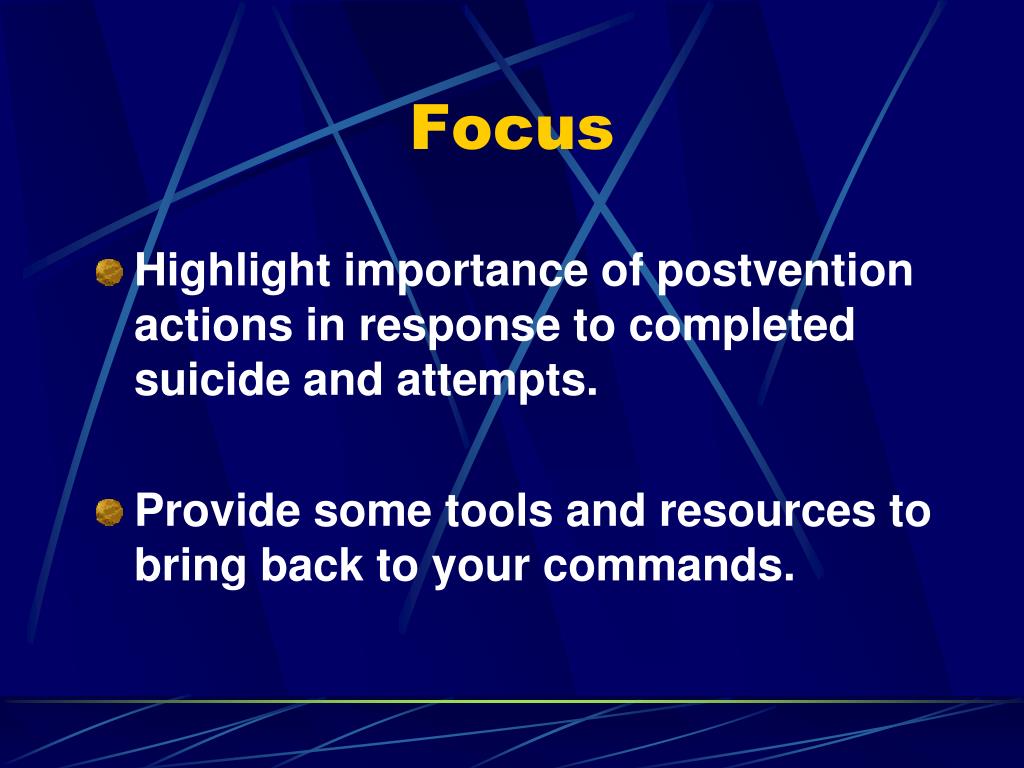 Focus

Highlight importance of postvention actions in response to completed suicide and attempts.

Provide some tools and resources to bring back to your commands.